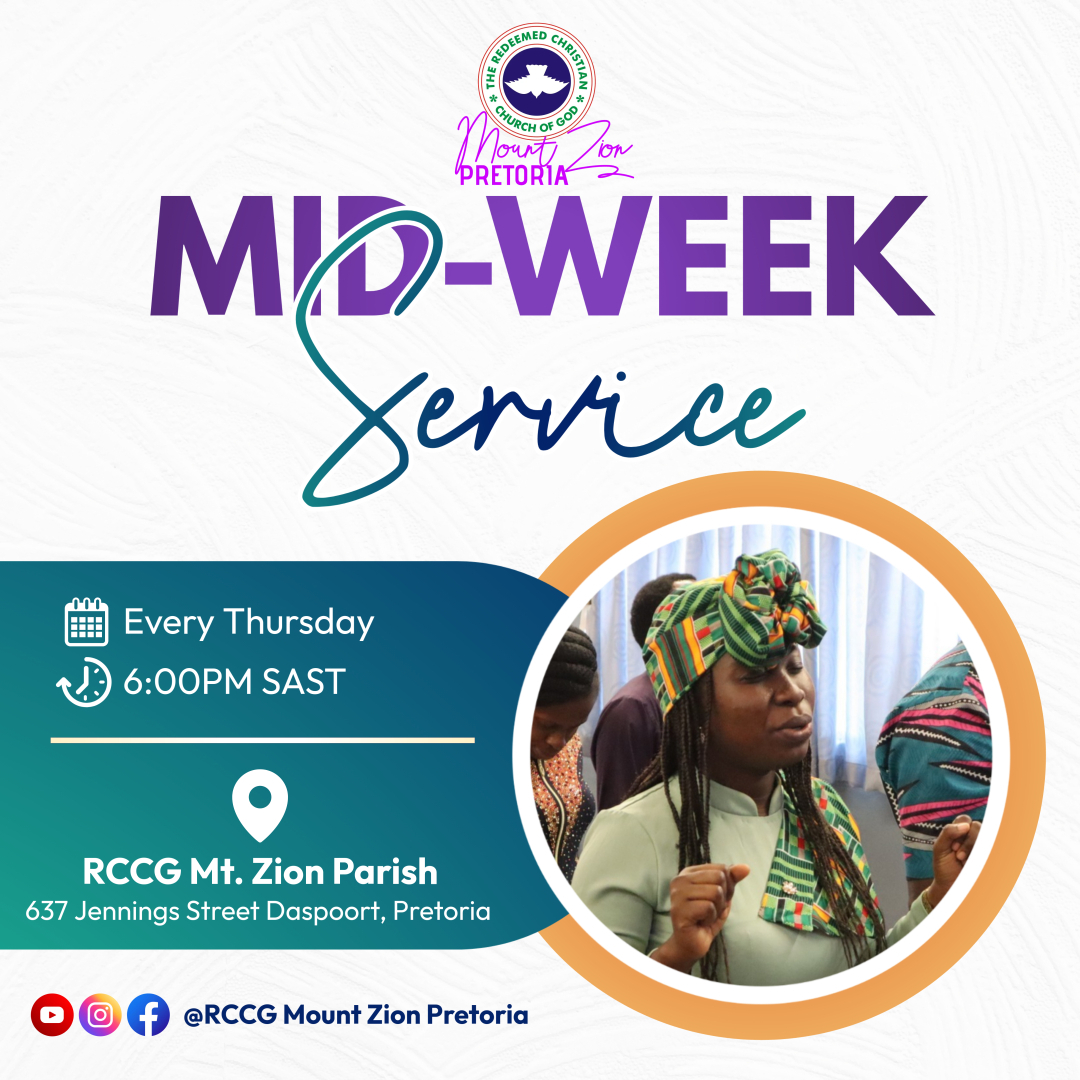 THE REDEEMED CHRISTIAN CHURCH OF GOD
Mount Zion
PRETORIA

MID-WEEK
Service

Every Thursday
6:00PM SAST

RCCG Mt. Zion Parish
637 Jennings Street Daspoort, Pretoria

@RCCG Mount Zion Pretoria